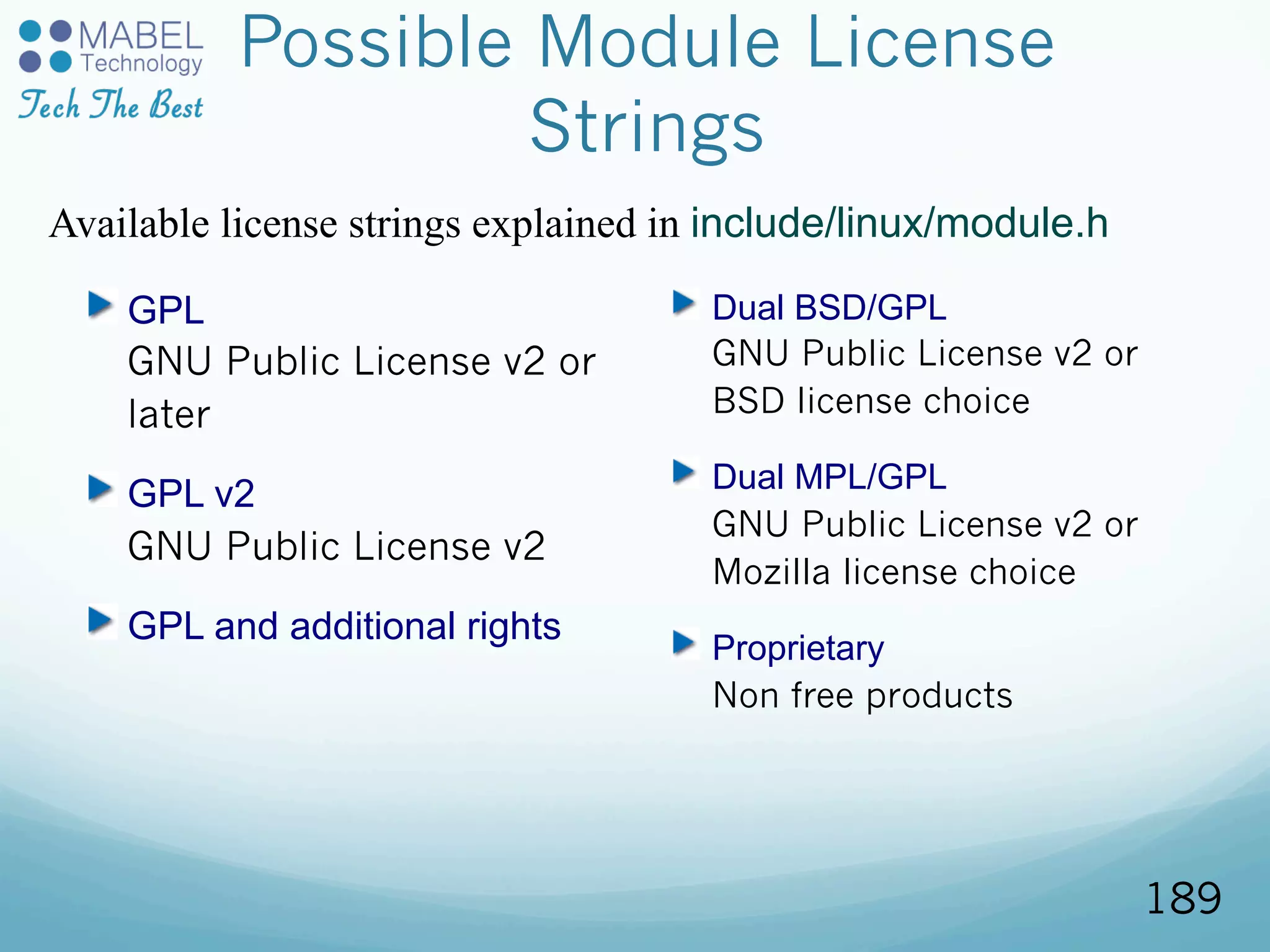 MABEL Technology
Tech The Best

Possible Module License Strings

Available license strings explained in include/linux/module.h

GPL
GNU Public License v2 or later

GPL v2
GNU Public License v2

GPL and additional rights

Dual BSD/GPL
GNU Public License v2 or BSD license choice

Dual MPL/GPL
GNU Public License v2 or Mozilla license choice

Proprietary
Non free products

189